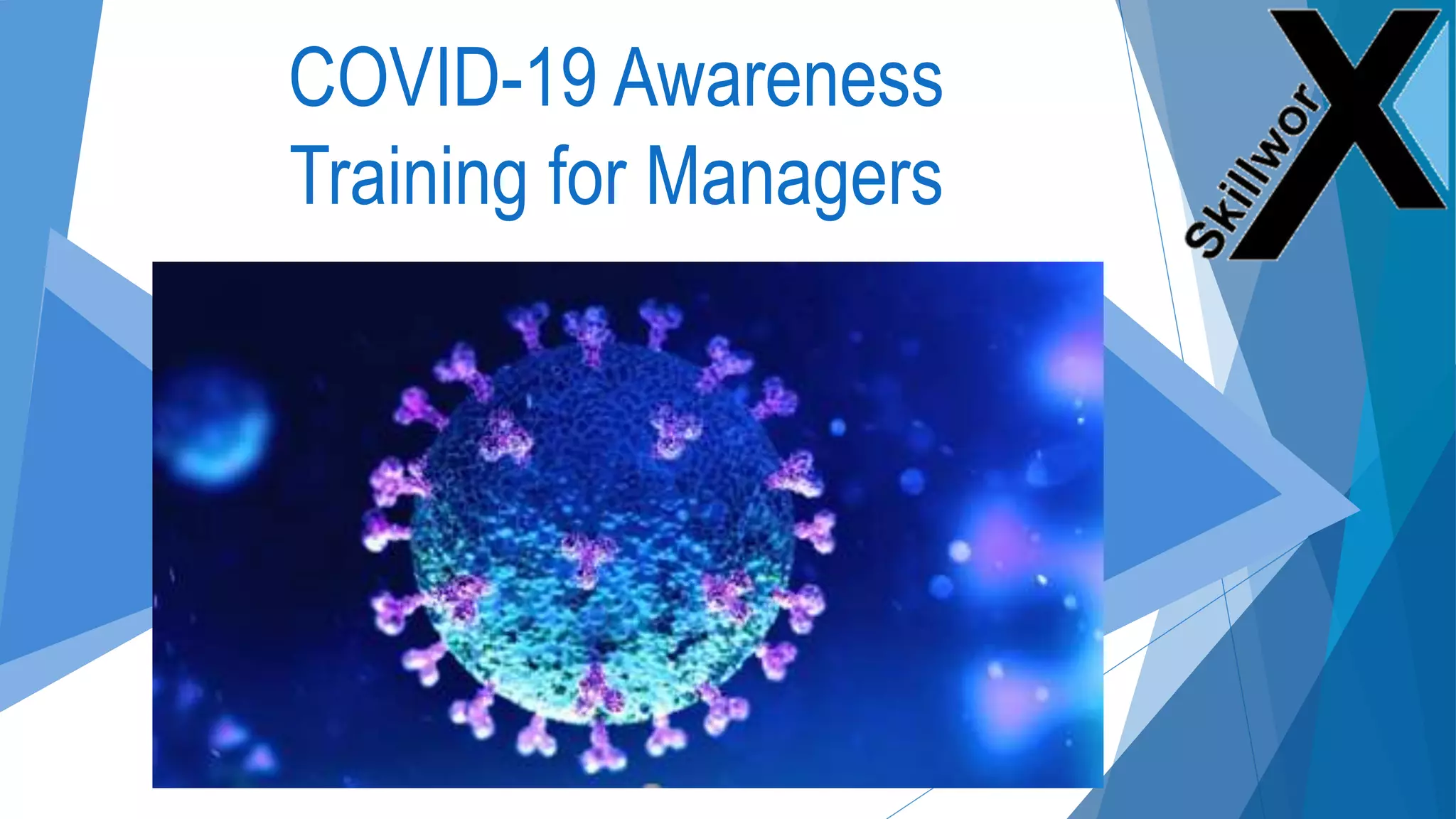 COVID-19 Awareness Training for Managers

SkillworX